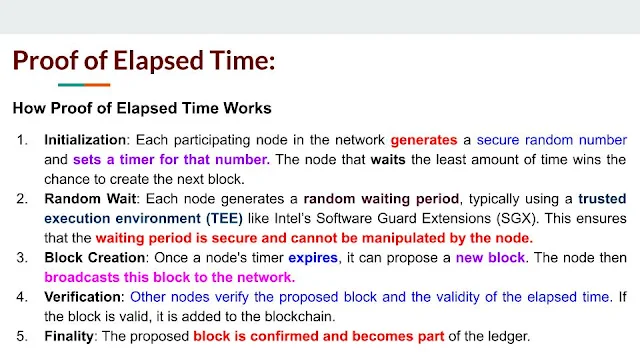 Proof of Elapsed Time:

How Proof of Elapsed Time Works

1. Initialization: Each participating node in the network generates a secure random number and sets a timer for that number. The node that waits the least amount of time wins the chance to create the next block.
2. Random Wait: Each node generates a random waiting period, typically using a trusted execution environment (TEE) like Intel's Software Guard Extensions (SGX). This ensures that the waiting period is secure and cannot be manipulated by the node.
3. Block Creation: Once a node's timer expires, it can propose a new block. The node then broadcasts this block to the network.
4. Verification: Other nodes verify the proposed block and the validity of the elapsed time. If the block is valid, it is added to the blockchain.
5. Finality: The proposed block is confirmed and becomes part of the ledger.